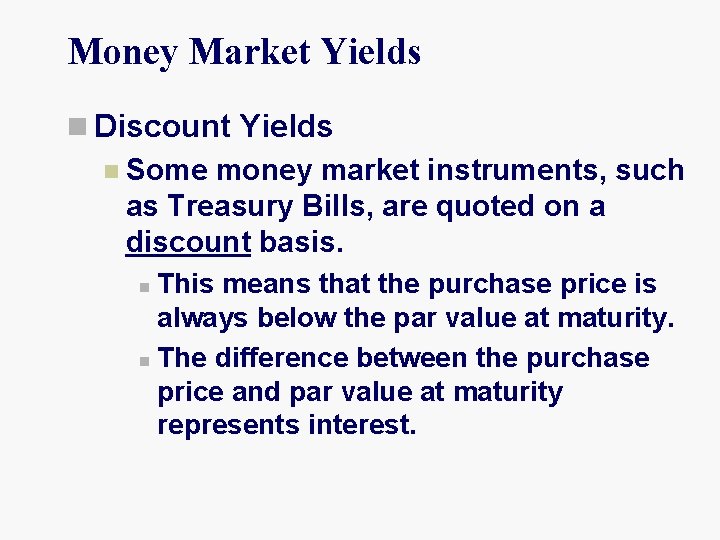 Money Market Yields

Discount Yields

Some money market instruments, such as Treasury Bills, are quoted on a discount basis.

This means that the purchase price is always below the par value at maturity.

The difference between the purchase price and par value at maturity represents interest.